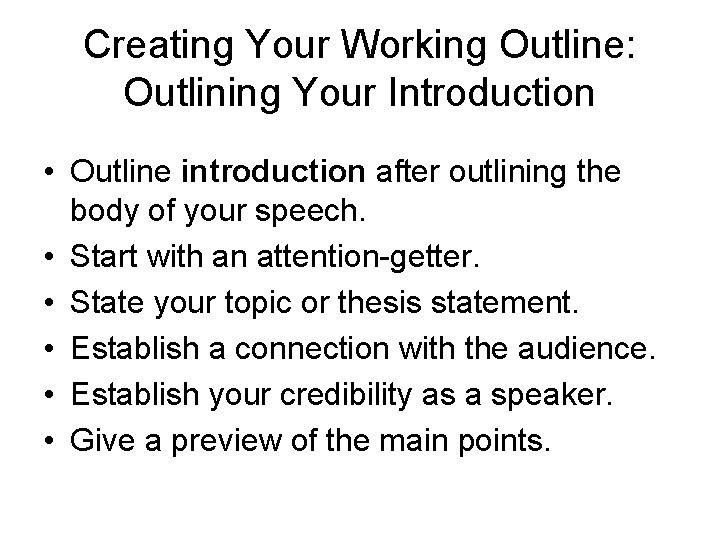 Creating Your Working Outline: Outlining Your Introduction

• Outline introduction after outlining the body of your speech.
• Start with an attention-getter.
• State your topic or thesis statement.
• Establish a connection with the audience.
• Establish your credibility as a speaker.
• Give a preview of the main points.